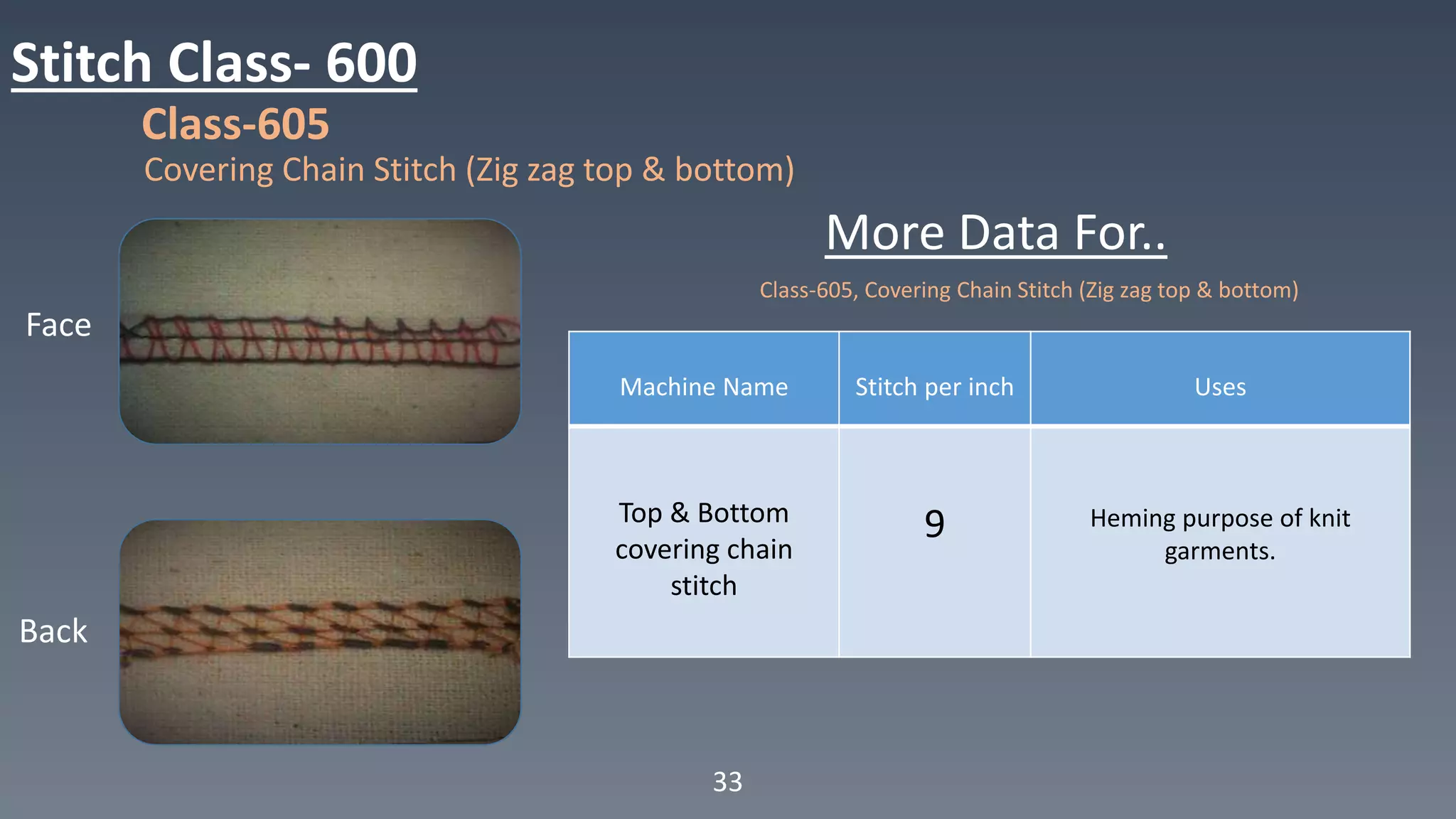 Stitch Class- 600

Class-605

Covering Chain Stitch (Zig zag top & bottom)

Face

Back

More Data For..

Class-605, Covering Chain Stitch (Zig zag top & bottom)

| Machine Name | Stitch per inch | Uses |
|---|---|---|
| Top & Bottom covering chain stitch | 9 | Heming purpose of knit garments. |

33